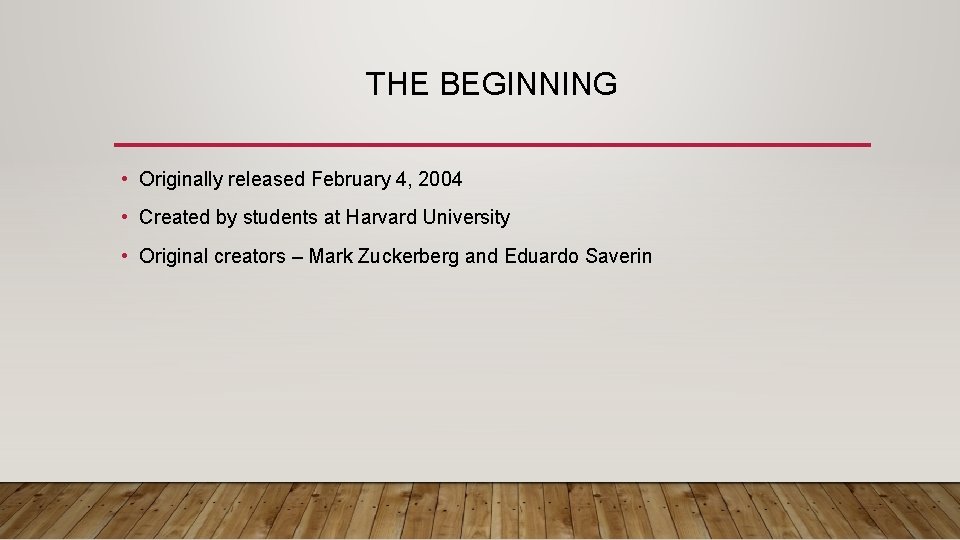 THE BEGINNING

• Originally released February 4, 2004
• Created by students at Harvard University
• Original creators – Mark Zuckerberg and Eduardo Saverin